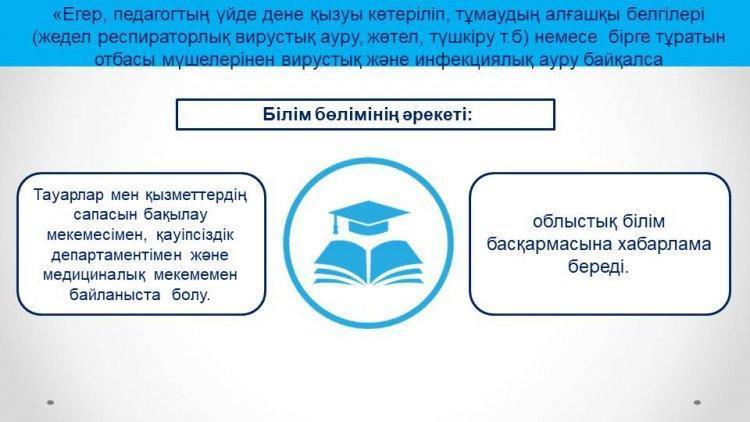 «Егер, педагогтың үйде дене қызуы көтеріліп, тұмаудың алғашқы белгілері (жедел респираторлық вирустық ауру, жөтел, түшкіру т.б) немесе бірге тұратын отбасы мүшелерінен вирустық және инфекциялық ауру байқалса

Білім бөлімінің әрекеті:

Тауарлар мен қызметтердің сапасын бақылау мекемесімен, қауіпсіздік департаментімен және медициналық мекемемен байланыста болу.

облыстық білім басқармасына хабарлама береді.